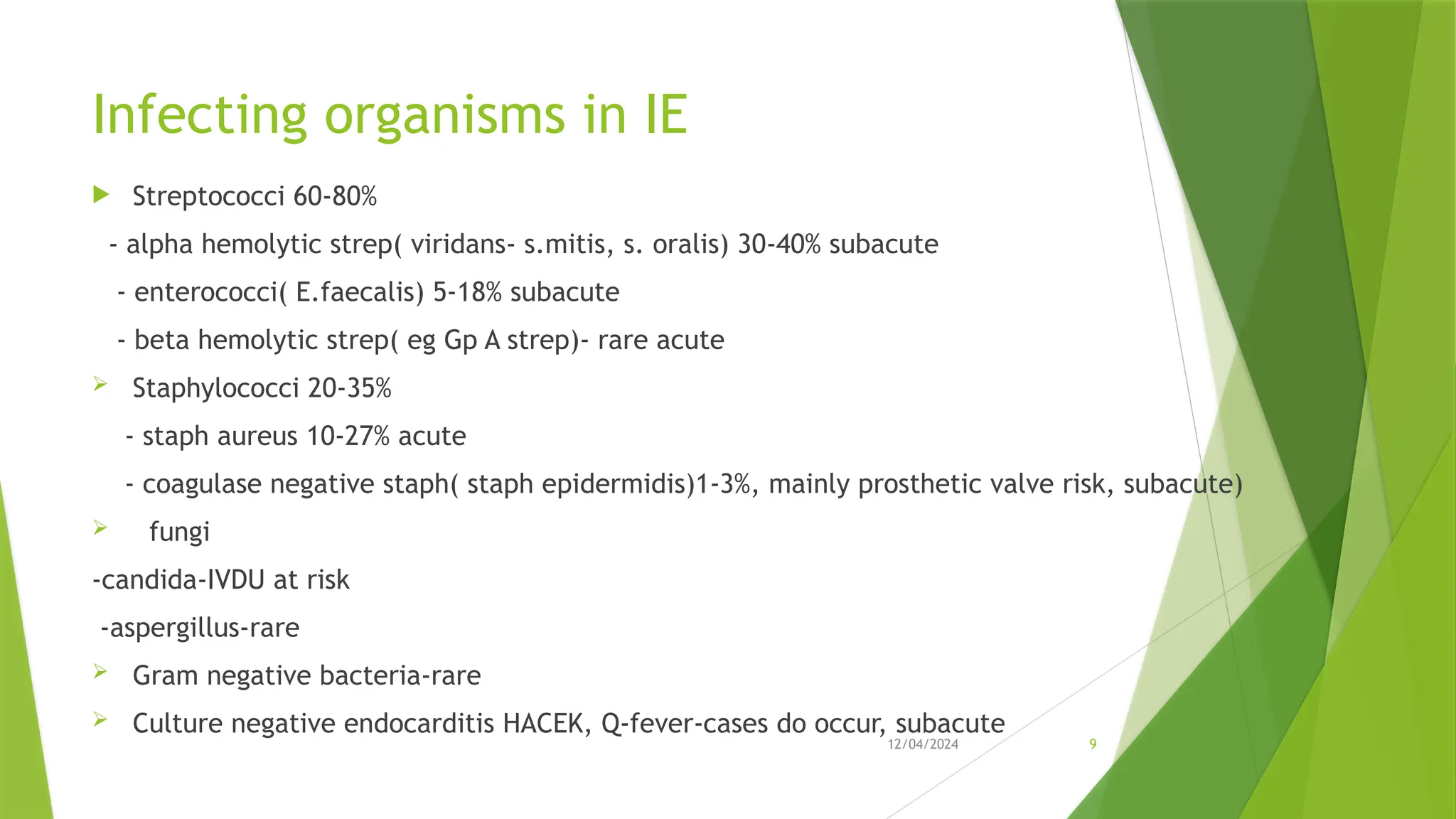 Infecting organisms in IE

Streptococci 60-80%

- alpha hemolytic strep( viridans- s.mitis, s. oralis) 30-40% subacute

- enterococci( E.faecalis) 5-18% subacute

- beta hemolytic strep( eg Gp A strep)- rare acute

Staphylococci 20-35%

- staph aureus 10-27% acute

- coagulase negative staph( staph epidermidis)1-3%, mainly prosthetic valve risk, subacute)

fungi

-candida-IVDU at risk

-aspergillus-rare

Gram negative bacteria-rare

Culture negative endocarditis HACEK, Q-fever-cases do occur, subacute

12/04/2024

9